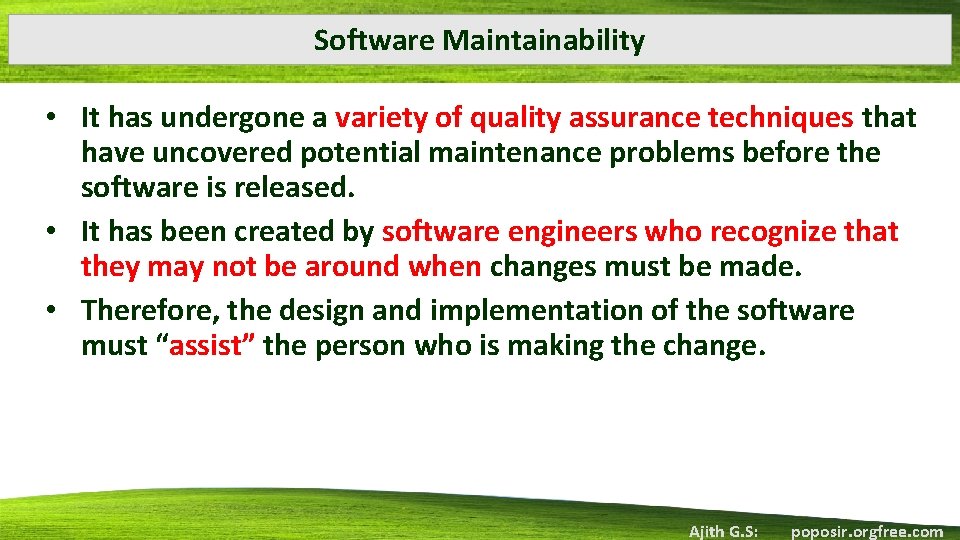 Software Maintainability

• It has undergone a variety of quality assurance techniques that have uncovered potential maintenance problems before the software is released.
• It has been created by software engineers who recognize that they may not be around when changes must be made.
• Therefore, the design and implementation of the software must “assist” the person who is making the change.

Ajith G.S: poposir.orgfree.com